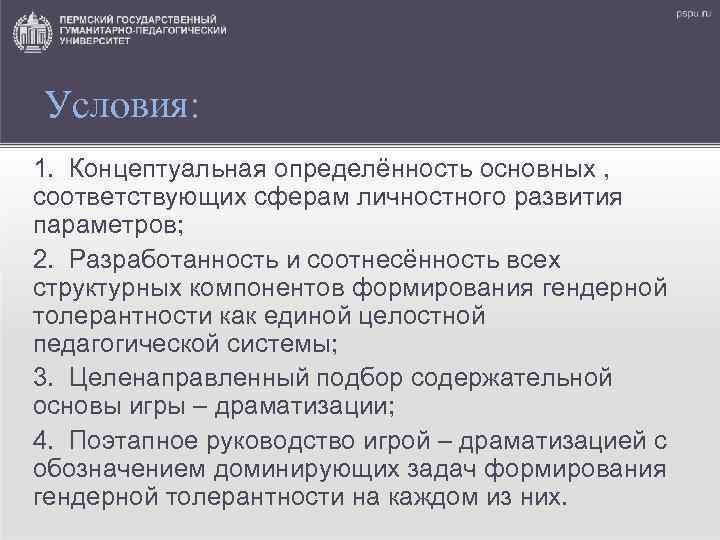 ПЕРМСКИЙ ГОСУДАРСТВЕННЫЙ ГУМАНИТАРНО-ПЕДАГОГИЧЕСКИЙ УНИВЕРСИТЕТ

pspu.ru

Условия:

1. Концептуальная определённость основных , соответствующих сферам личностного развития параметров;

2. Разработанность и соотнесённость всех структурных компонентов формирования гендерной толерантности как единой целостной педагогической системы;

3. Целенаправленный подбор содержательной основы игры – драматизации;

4. Поэтапное руководство игрой – драматизацией с обозначением доминирующих задач формирования гендерной толерантности на каждом из них.